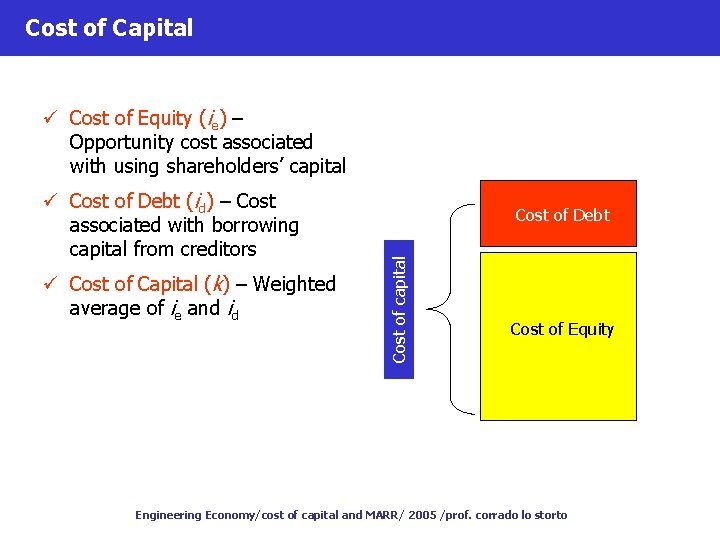 Cost of Capital

✓ Cost of Equity ($i_e$) – Opportunity cost associated with using shareholders' capital

✓ Cost of Debt ($i_d$) – Cost associated with borrowing capital from creditors

✓ Cost of Capital ($k$) – Weighted average of $i_e$ and $i_d$

Cost of capital

Cost of Debt

Cost of Equity

Engineering Economy/cost of capital and MARR/ 2005 /prof. corrado lo storto